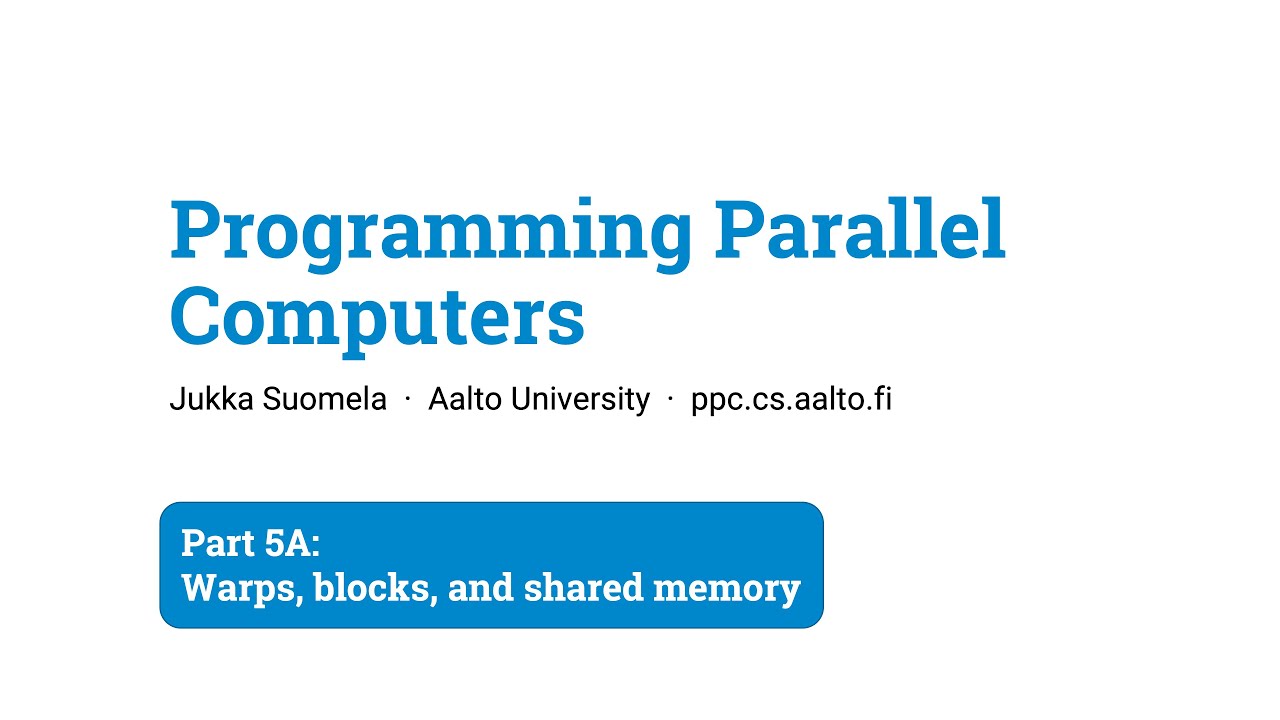 Programming Parallel Computers

Jukka Suomela · Aalto University · ppc.cs.aalto.fi

Part 5A:
Warps, blocks, and shared memory